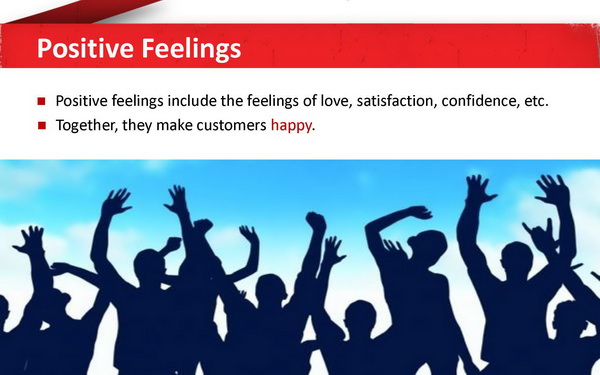 Positive Feelings

- Positive feelings include the feelings of love, satisfaction, confidence, etc.
- Together, they make customers happy.